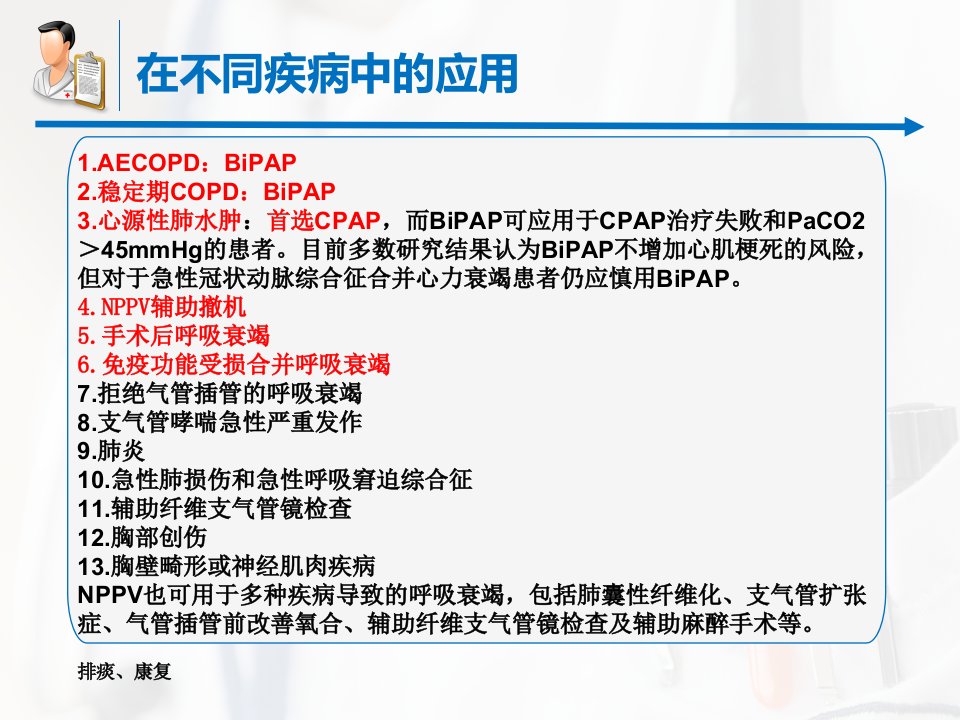 在不同疾病中的应用

1.AECOPD：BiPAP
2.稳定期COPD：BiPAP
3.心源性肺水肿：首选CPAP，而BiPAP可应用于CPAP治疗失败和PaCO2＞45mmHg的患者。目前多数研究结果认为BiPAP不增加心肌梗死的风险，但对于急性冠状动脉综合征合并心力衰竭患者仍应慎用BiPAP。
4.NPPV辅助撤机
5.手术后呼吸衰竭
6.免疫功能受损合并呼吸衰竭
7.拒绝气管插管的呼吸衰竭
8.支气管哮喘急性严重发作
9.肺炎
10.急性肺损伤和急性呼吸窘迫综合征
11.辅助纤维支气管镜检查
12.胸部创伤
13.胸壁畸形或神经肌肉疾病
NPPV也可用于多种疾病导致的呼吸衰竭，包括肺囊性纤维化、支气管扩张症、气管插管前改善氧合、辅助纤维支气管镜检查及辅助麻醉手术等。

排痰、康复